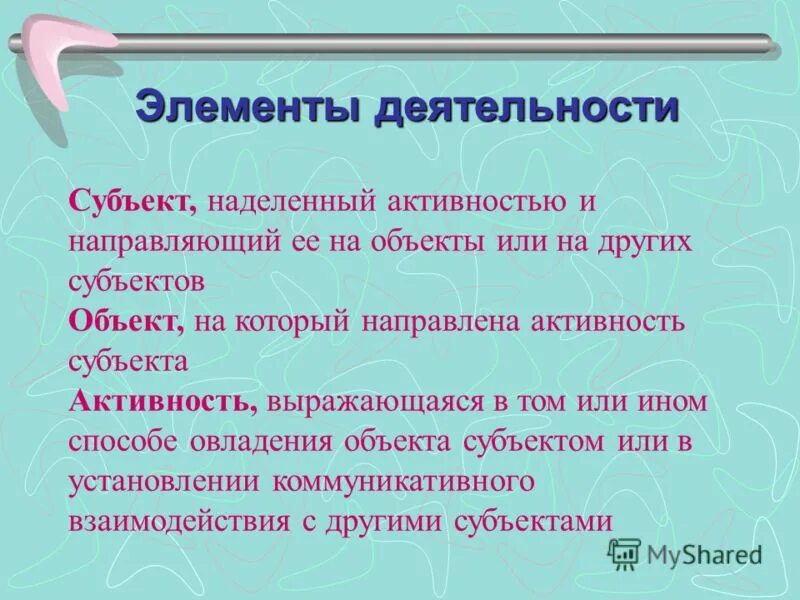 Элементы деятельности

Субъект, наделенный активностью и направляющий ее на объекты или на других субъектов
Объект, на который направлена активность субъекта
Активность, выражающаяся в том или ином способе овладения объекта субъектом или в установлении коммуникативного взаимодействия с другими субъектами

MyShared